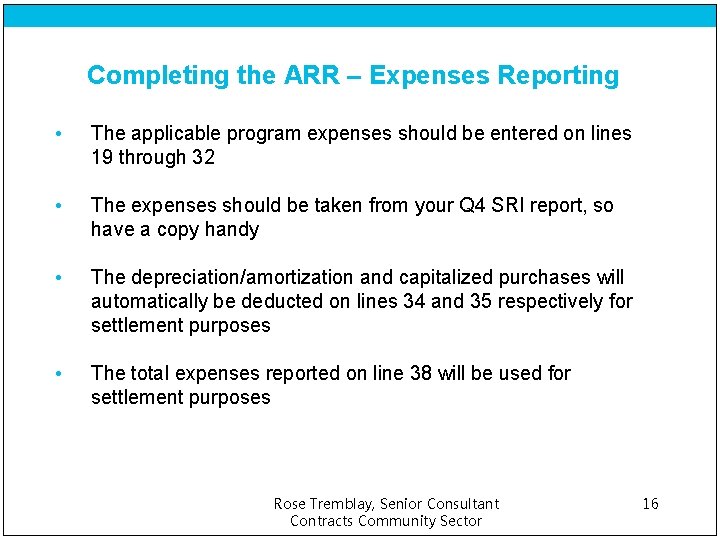 Completing the ARR – Expenses Reporting

• The applicable program expenses should be entered on lines 19 through 32

• The expenses should be taken from your Q4 SRI report, so have a copy handy

• The depreciation/amortization and capitalized purchases will automatically be deducted on lines 34 and 35 respectively for settlement purposes

• The total expenses reported on line 38 will be used for settlement purposes

Rose Tremblay, Senior Consultant
Contracts Community Sector

16